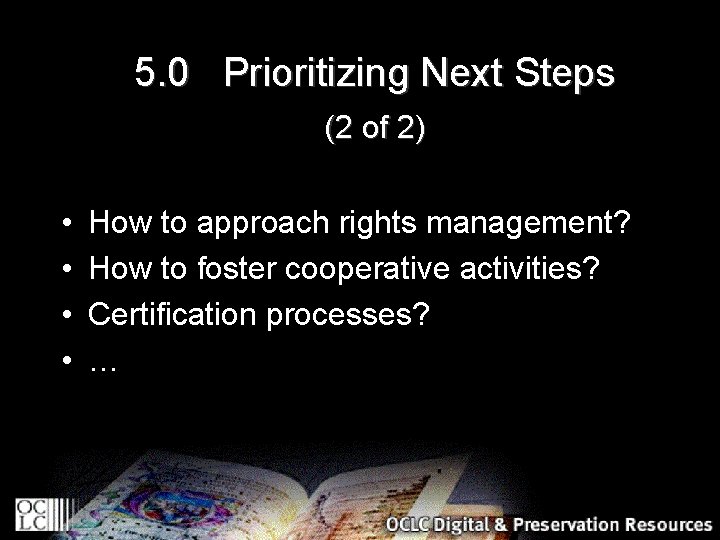 5.0 Prioritizing Next Steps
(2 of 2)

• How to approach rights management?
• How to foster cooperative activities?
• Certification processes?
• …

OCLC

OCLC Digital & Preservation Resources